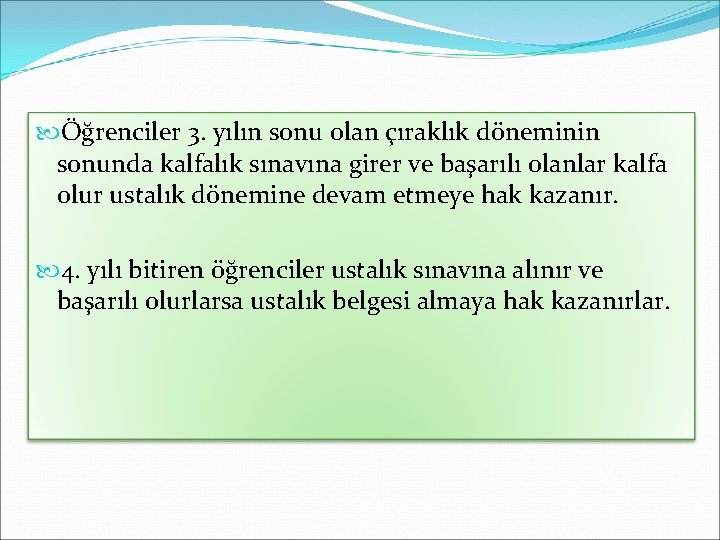 Öğrenciler 3. yılın sonu olan çıraklık döneminin sonunda kalfalık sınavına girer ve başarılı olanlar kalfa olur ustalık dönemine devam etmeye hak kazanır.

4. yılı bitiren öğrenciler ustalık sınavına alınır ve başarılı olurlarsa ustalık belgesi almaya hak kazanırlar.